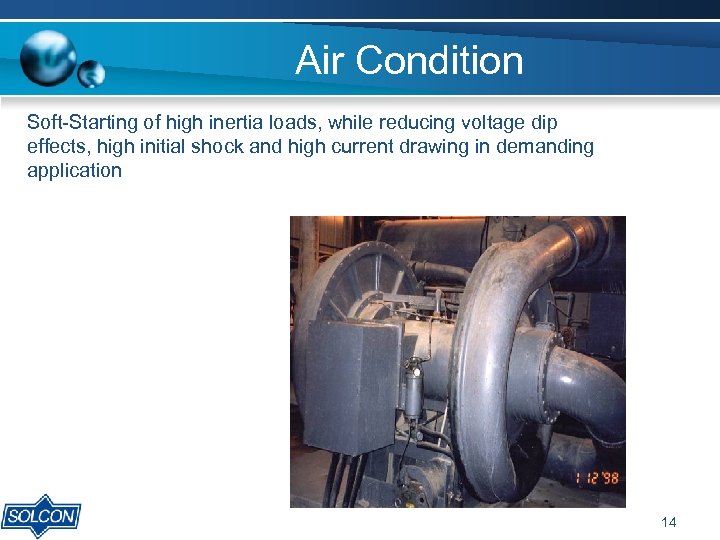 Air Condition

Soft-Starting of high inertia loads, while reducing voltage dip effects, high initial shock and high current drawing in demanding application

1 12 '98

SOLCON

14